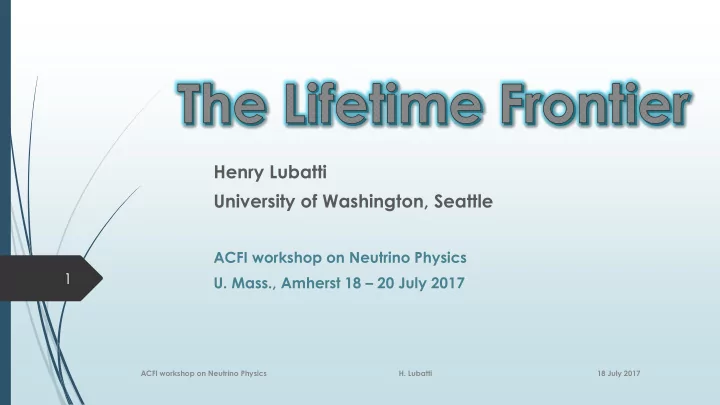 The Lifetime Frontier

Henry Lubatti
University of Washington, Seattle

ACFI workshop on Neutrino Physics
U. Mass., Amherst 18 – 20 July 2017

1

ACFI workshop on Neutrino Physics H. Lubatti 18 July 2017